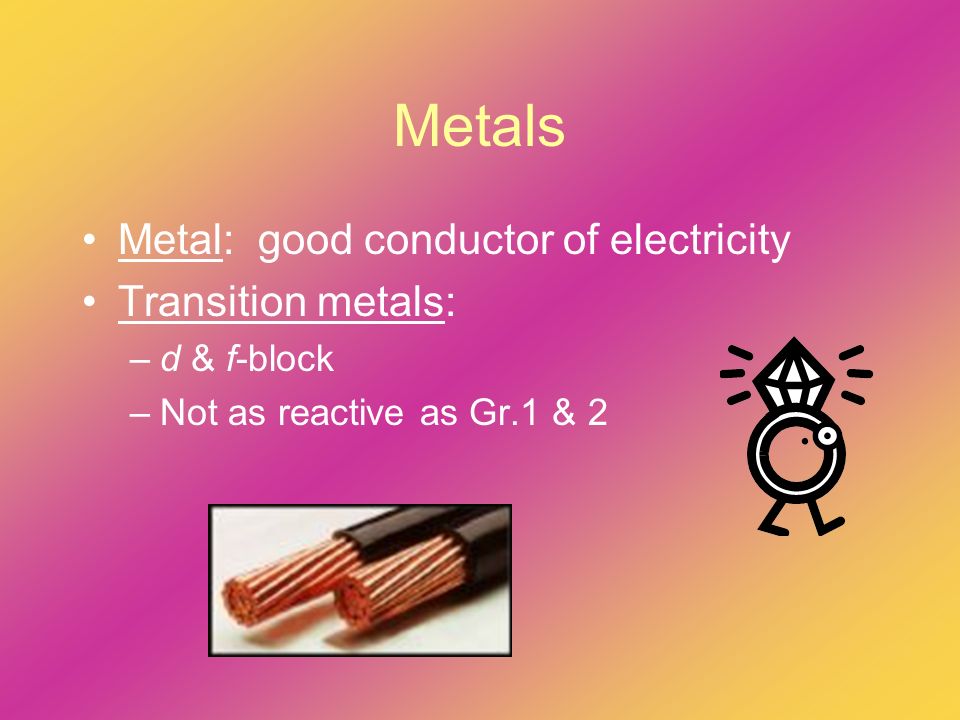 Metals

• Metal: good conductor of electricity
• Transition metals:
– d & f-block
– Not as reactive as Gr.1 & 2